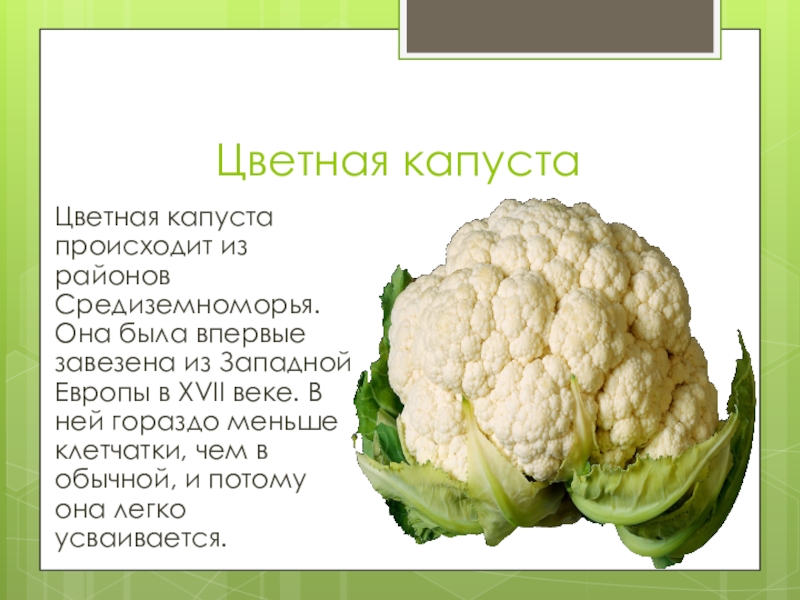 Цветная капуста

Цветная капуста происходит из районов Средиземноморья. Она была впервые завезена из Западной Европы в XVII веке. В ней гораздо меньше клетчатки, чем в обычной, и потому она легко усваивается.